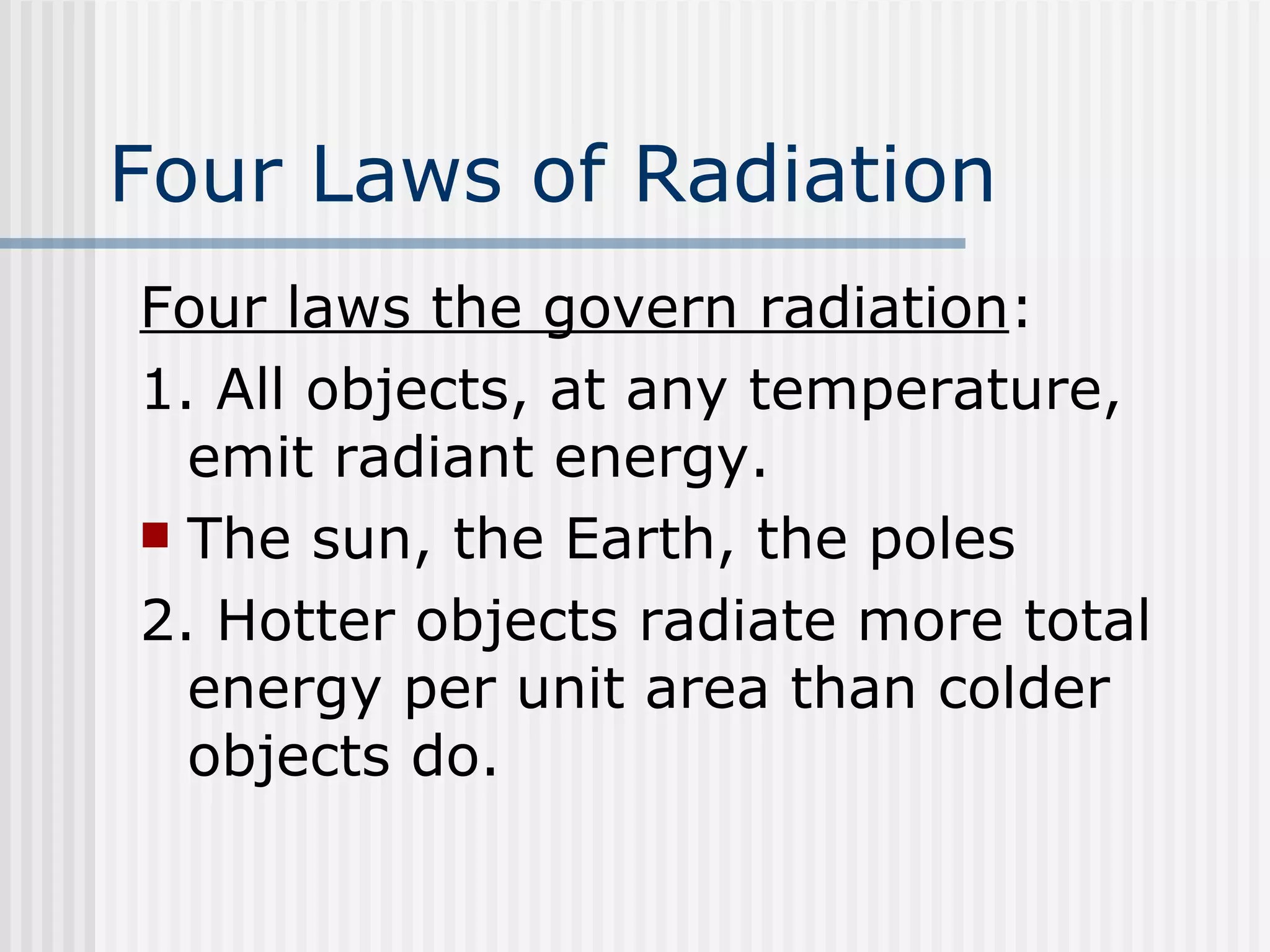 Four Laws of Radiation

Four laws the govern radiation:

1. All objects, at any temperature, emit radiant energy.

The sun, the Earth, the poles

2. Hotter objects radiate more total energy per unit area than colder objects do.